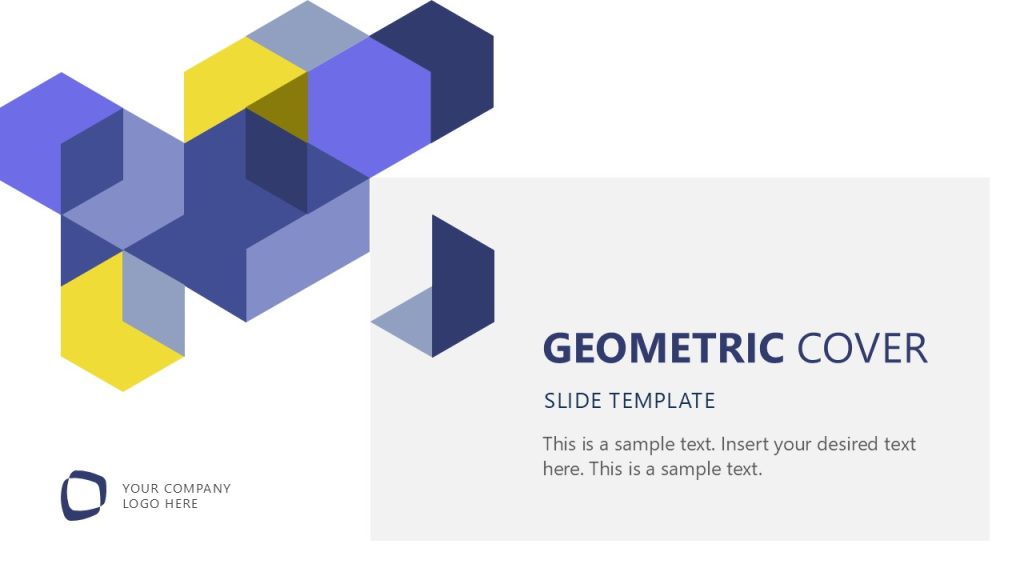 GEOMETRIC COVER

SLIDE TEMPLATE

This is a sample text. Insert your desired text here. This is a sample text.

YOUR COMPANY LOGO HERE